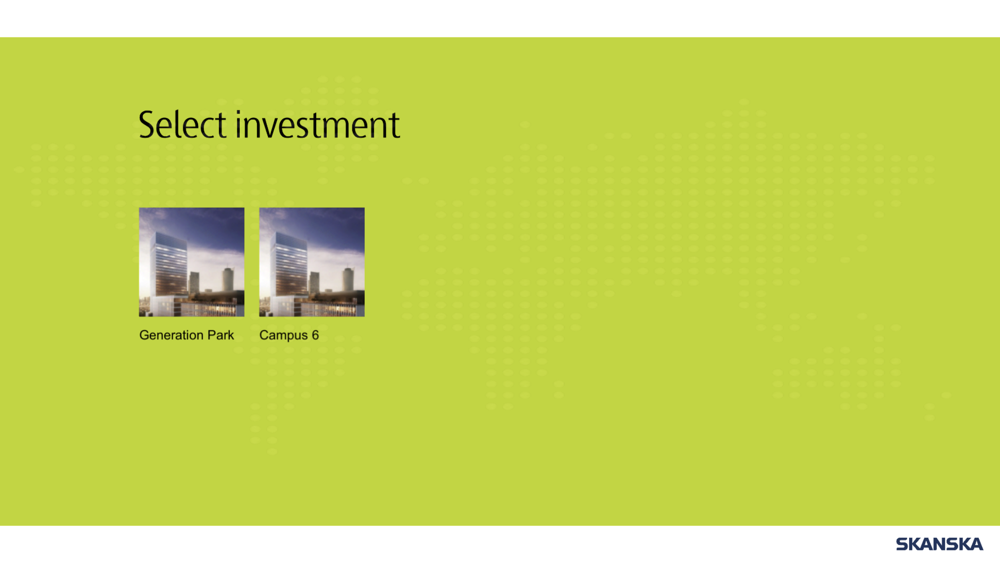 Select investment

Generation Park

Campus 6

SKANSKA